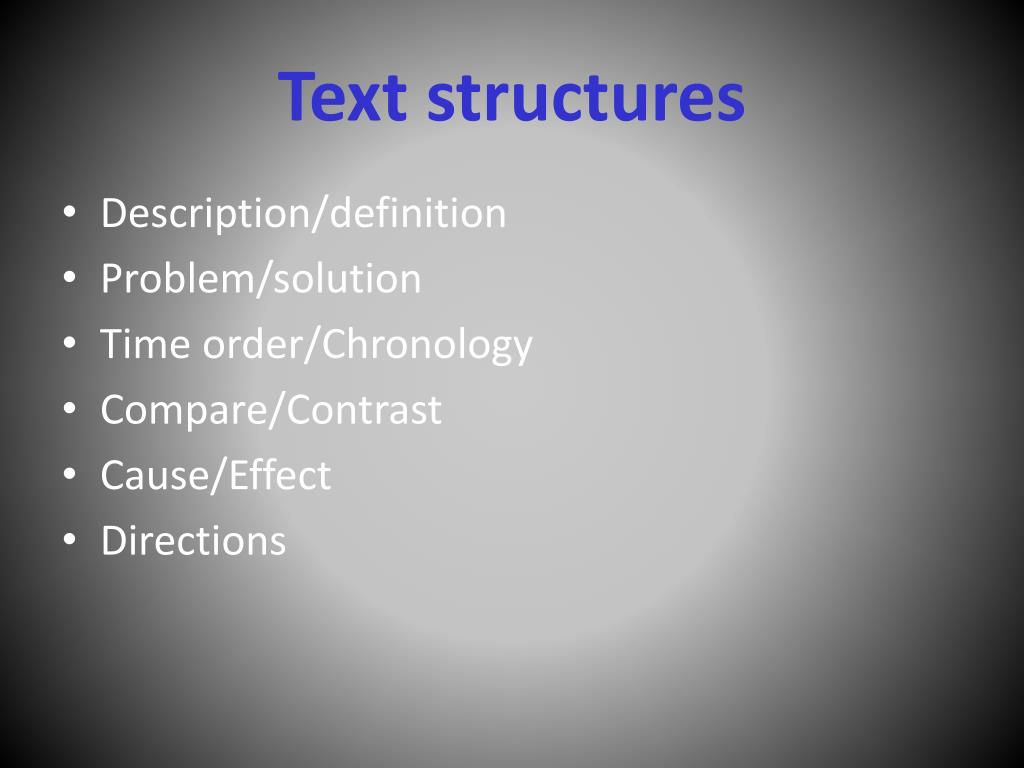 Text structures

• Description/definition
• Problem/solution
• Time order/Chronology
• Compare/Contrast
• Cause/Effect
• Directions